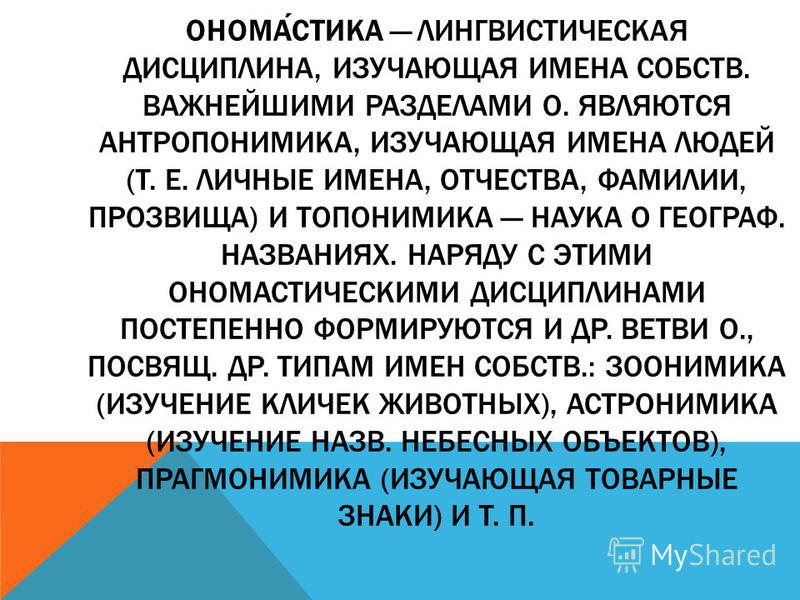 ОНОМА́СТИКА — ЛИНГВИСТИЧЕСКАЯ ДИСЦИПЛИНА, ИЗУЧАЮЩАЯ ИМЕНА СОБСТВ. ВАЖНЕЙШИМИ РАЗДЕЛАМИ О. ЯВЛЯЮТСЯ АНТРОПОНИМИКА, ИЗУЧАЮЩАЯ ИМЕНА ЛЮДЕЙ (Т. Е. ЛИЧНЫЕ ИМЕНА, ОТЧЕСТВА, ФАМИЛИИ, ПРОЗВИЩА) И ТОПОНИМИКА — НАУКА О ГЕОГРАФ. НАЗВАНИЯХ. НАРЯДУ С ЭТИМИ ОНОМАСТИЧЕСКИМИ ДИСЦИПЛИНАМИ ПОСТЕПЕННО ФОРМИРУЮТСЯ И ДР. ВЕТВИ О., ПОСВЯЩ. ДР. ТИПАМ ИМЕН СОБСТВ.: ЗООНИМИКА (ИЗУЧЕНИЕ КЛИЧЕК ЖИВОТНЫХ), АСТРОНИМИКА (ИЗУЧЕНИЕ НАЗВ. НЕБЕСНЫХ ОБЪЕКТОВ), ПРАГМОНИМИКА (ИЗУЧАЮЩАЯ ТОВАРНЫЕ ЗНАКИ) И Т. П.

MyShared